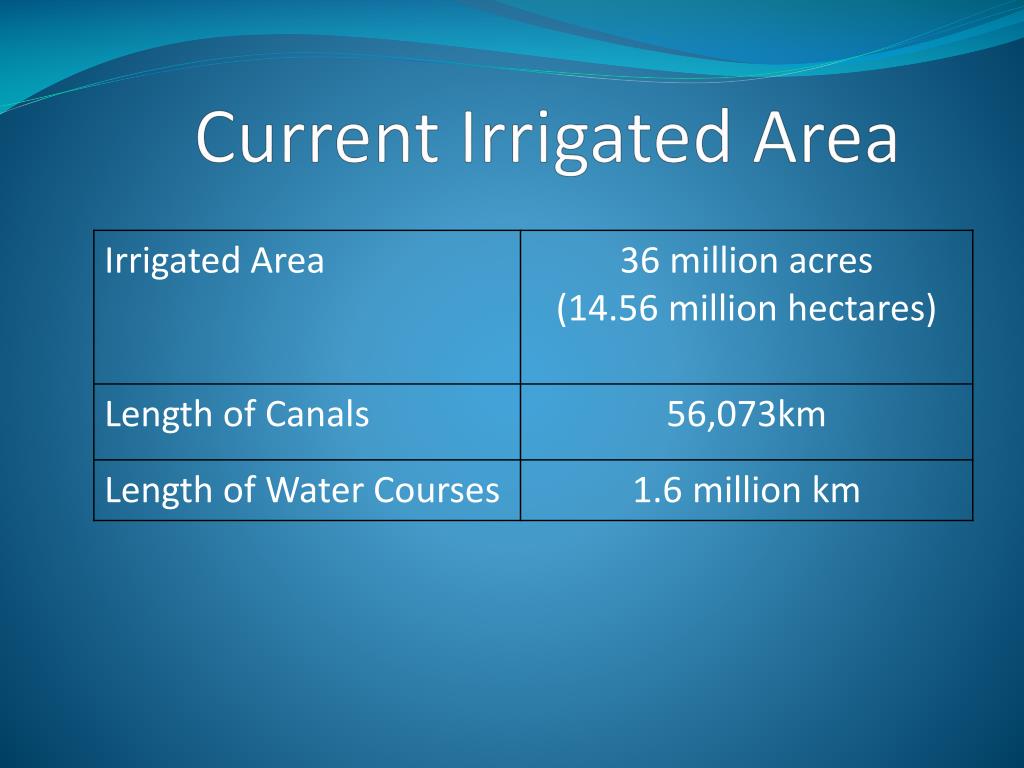 Current Irrigated Area

| Irrigated Area | 36 million acres (14.56 million hectares) |
|---|---|
| Length of Canals | 56,073km |
| Length of Water Courses | 1.6 million km |